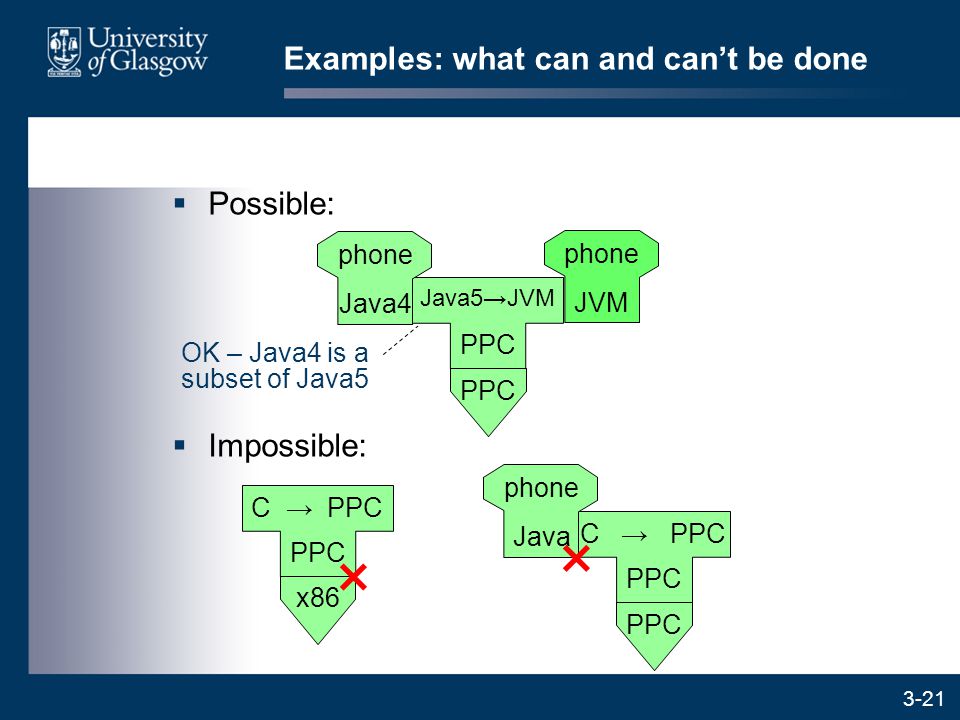 University of Glasgow

Examples: what can and can't be done

▪ Possible:

phone

Java4

Java5→JVM

PPC

PPC

phone

JVM

OK – Java4 is a subset of Java5

▪ Impossible:

C → PPC

PPC

x86

phone

Java

C → PPC

PPC

PPC

3-21